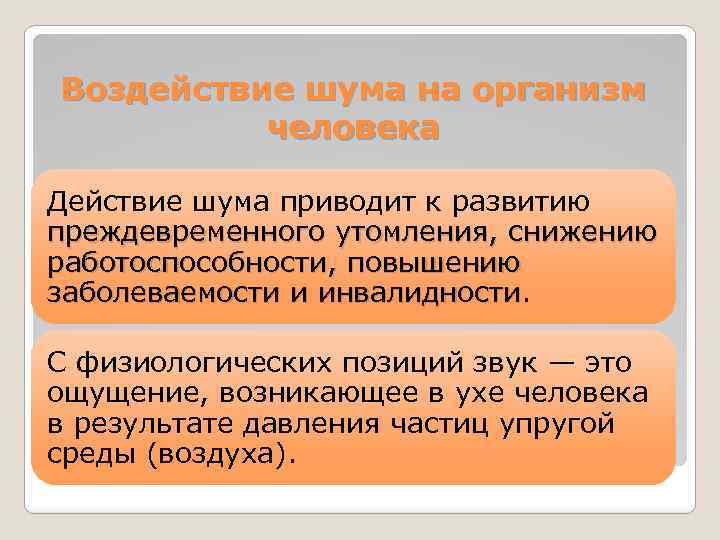 Воздействие шума на организм человека

Действие шума приводит к развитию преждевременного утомления, снижению работоспособности, повышению заболеваемости и инвалидности.

С физиологических позиций звук — это ощущение, возникающее в ухе человека в результате давления частиц упругой среды (воздуха).